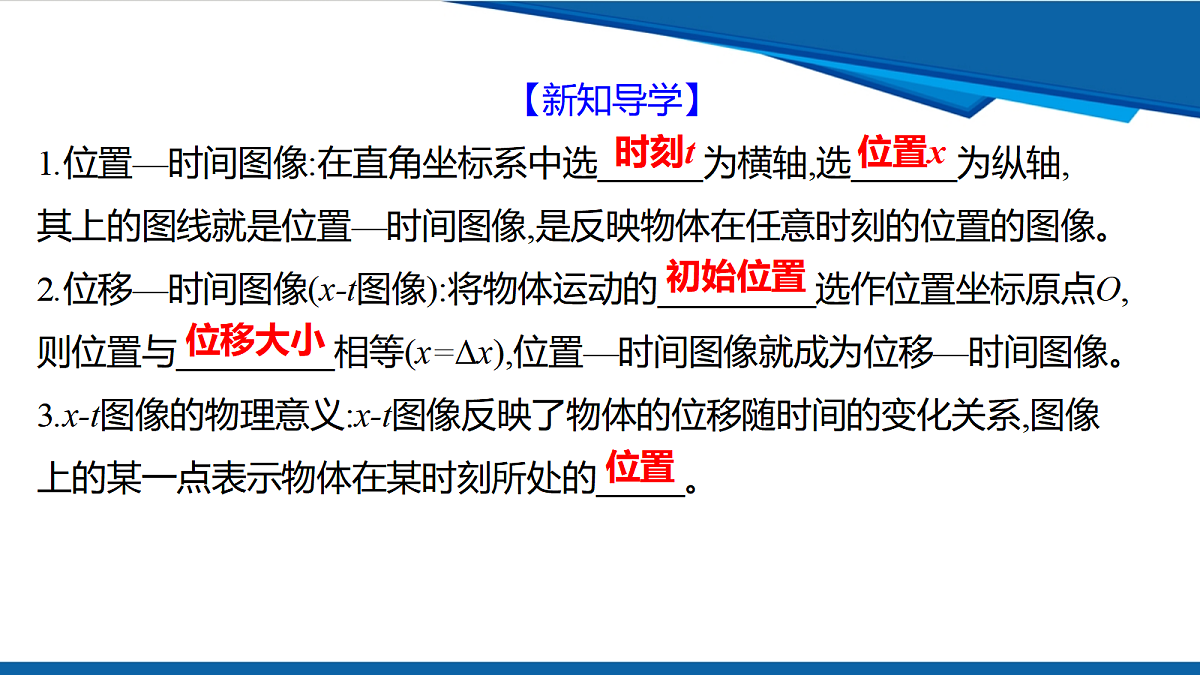 【新知导学】

1.位置—时间图像:在直角坐标系中选 时刻$t$ 为横轴,选 位置$x$ 为纵轴,其上的图线就是位置—时间图像,是反映物体在任意时刻的位置的图像。

2.位移—时间图像($x$-$t$图像):将物体运动的 初始位置 选作位置坐标原点$O$,则位置与 位移大小 相等($x=\Delta x$),位置—时间图像就成为位移—时间图像。

3.$x$-$t$图像的物理意义:$x$-$t$图像反映了物体的位移随时间的变化关系,图像上的某一点表示物体在某时刻所处的 位置 。